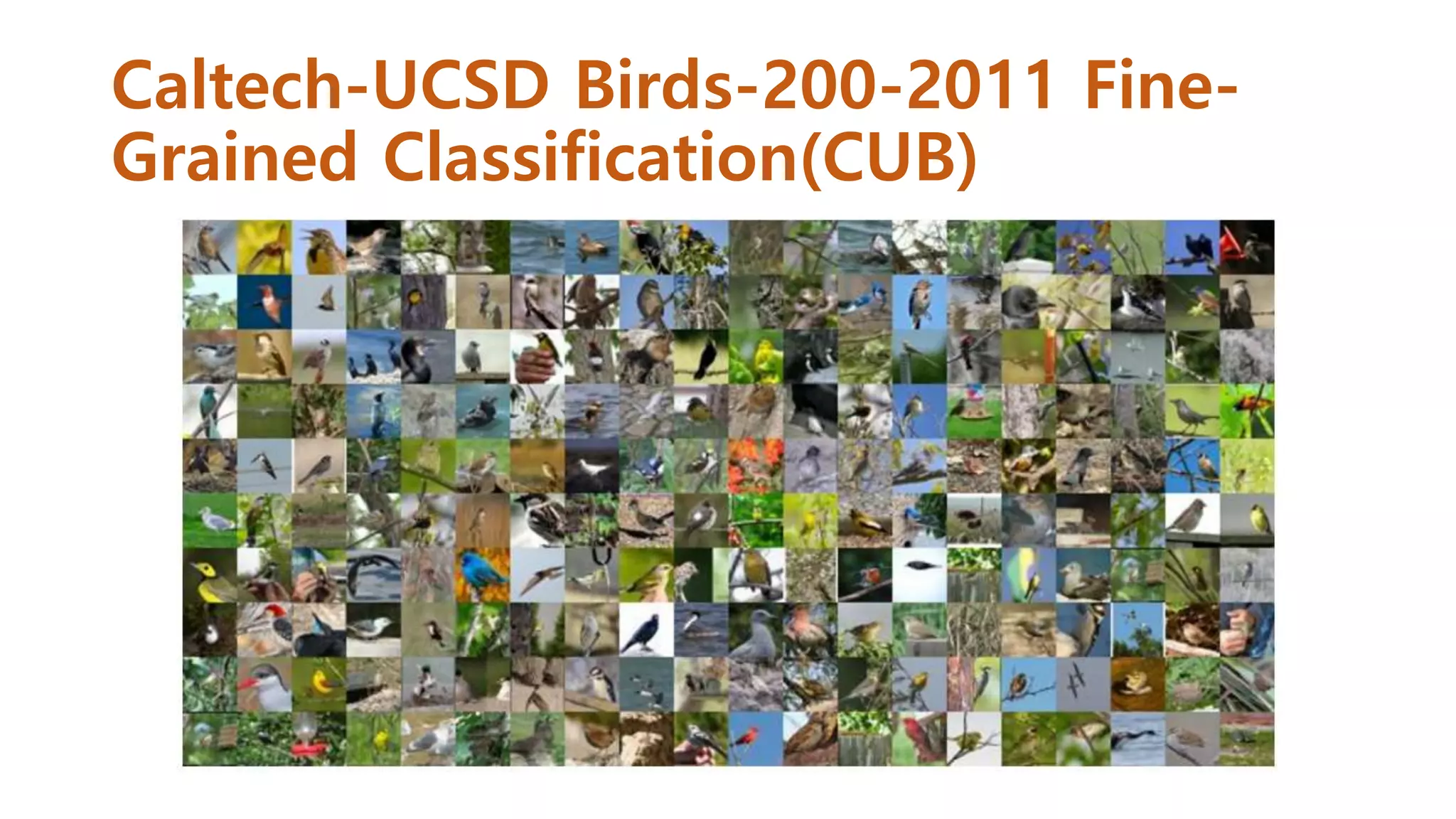 Caltech-UCSD Birds-200-2011 Fine-Grained Classification(CUB)